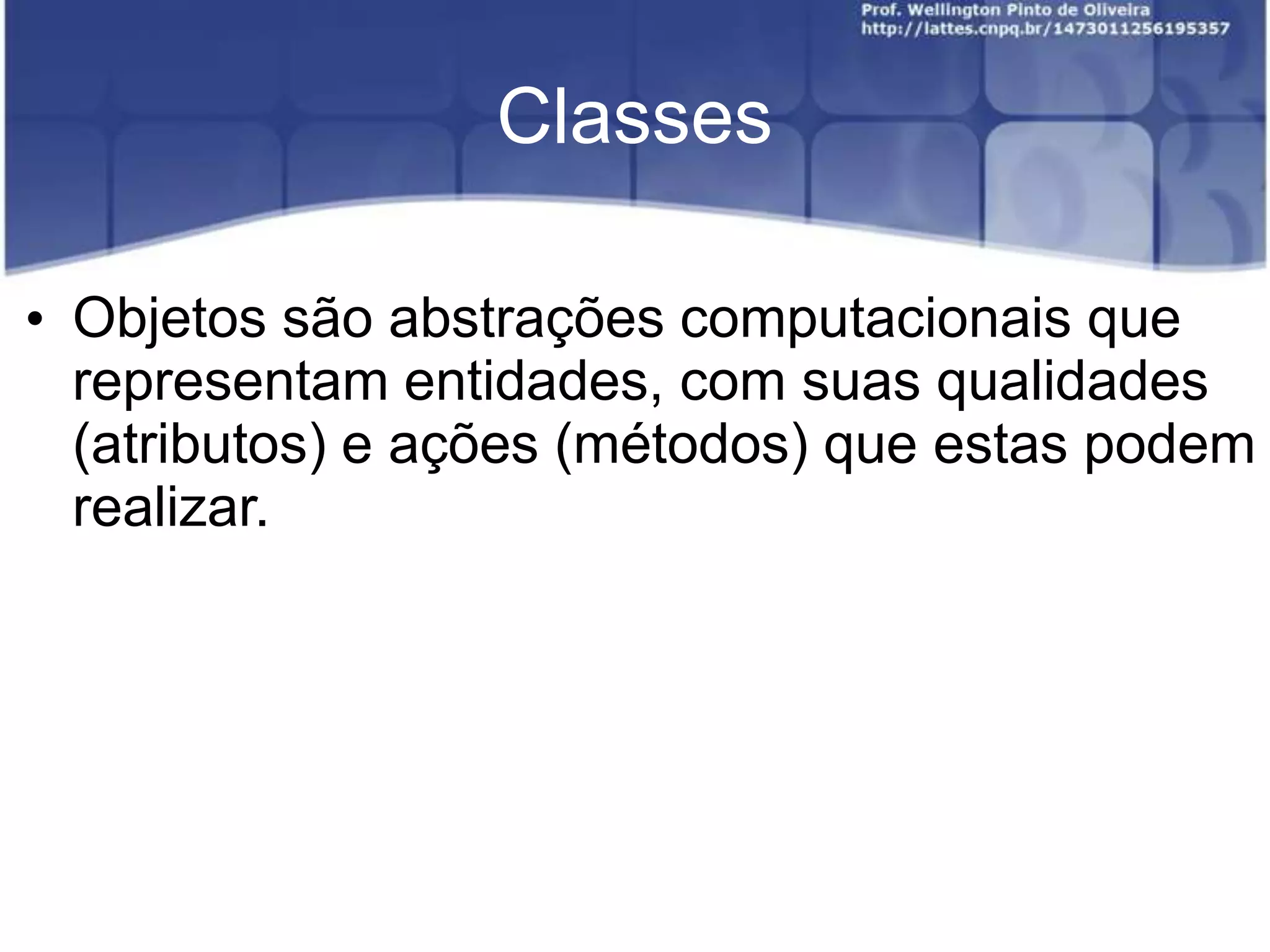 Prof. Wellington Pinto de Oliveira
http://lattes.cnpq.br/1473011256195357

Classes

• Objetos são abstrações computacionais que representam entidades, com suas qualidades (atributos) e ações (métodos) que estas podem realizar.